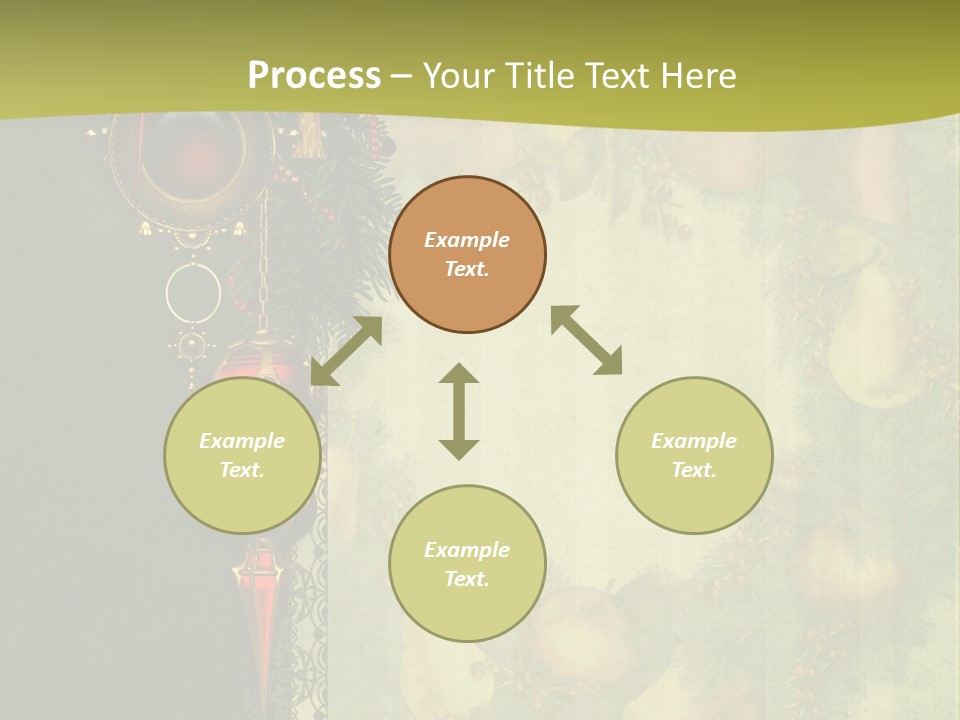 Process – Your Title Text Here

Example Text.

Example Text.

Example Text.

Example Text.